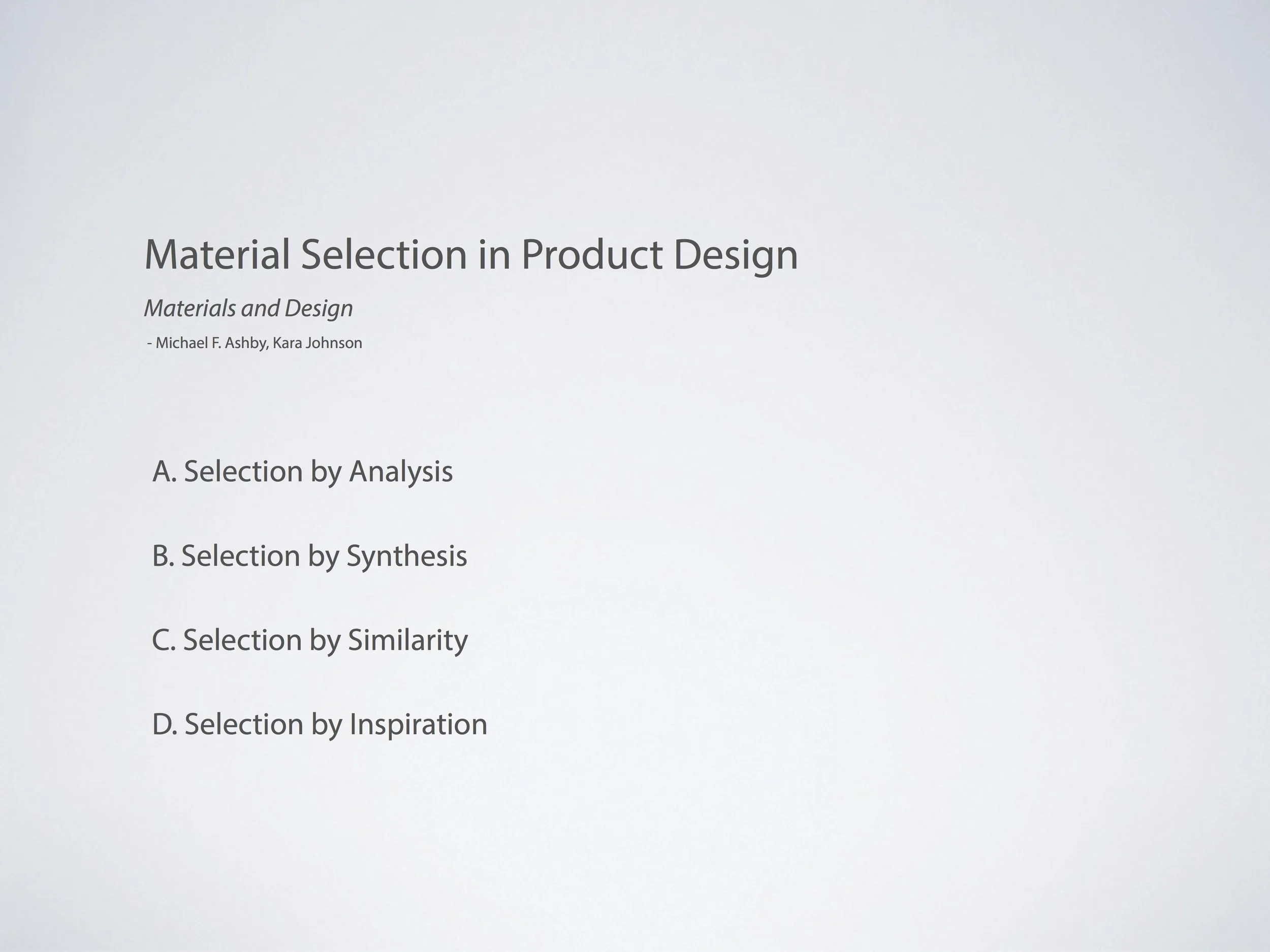 Material Selection in Product Design

Materials and Design

- Michael F. Ashby, Kara Johnson

A. Selection by Analysis

B. Selection by Synthesis

C. Selection by Similarity

D. Selection by Inspiration